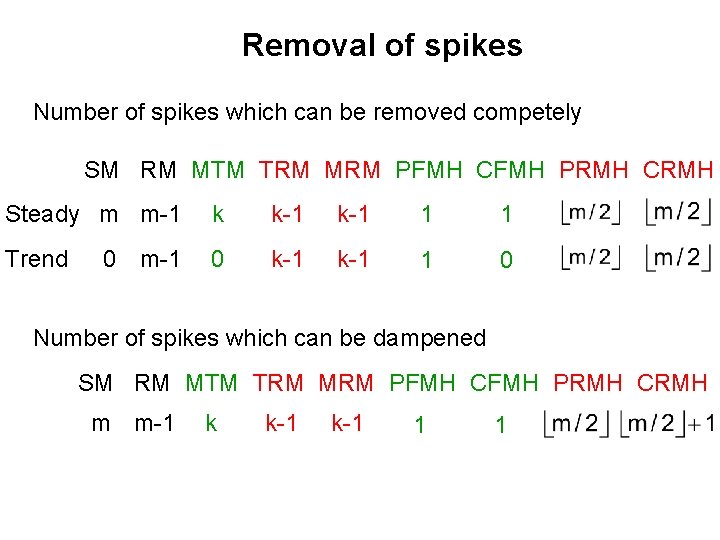 Removal of spikes

Number of spikes which can be removed competely

| | SM | RM | MTM | TRM | MRM | PFMH | CFMH | PRMH | CRMH |
|---|---|---|---|---|---|---|---|---|---|
| Steady | m | m-1 | k | k-1 | k-1 | 1 | 1 | $\lfloor m/2 \rfloor$ | $\lfloor m/2 \rfloor$ |
| Trend | 0 | m-1 | 0 | k-1 | k-1 | 1 | 0 | $\lfloor m/2 \rfloor$ | $\lfloor m/2 \rfloor$ |

Number of spikes which can be dampened

| SM | RM | MTM | TRM | MRM | PFMH | CFMH | PRMH | CRMH |
|---|---|---|---|---|---|---|---|---|
| m | m-1 | k | k-1 | k-1 | 1 | 1 | $\lfloor m/2 \rfloor$ | $\lfloor m/2 \rfloor + 1$ |